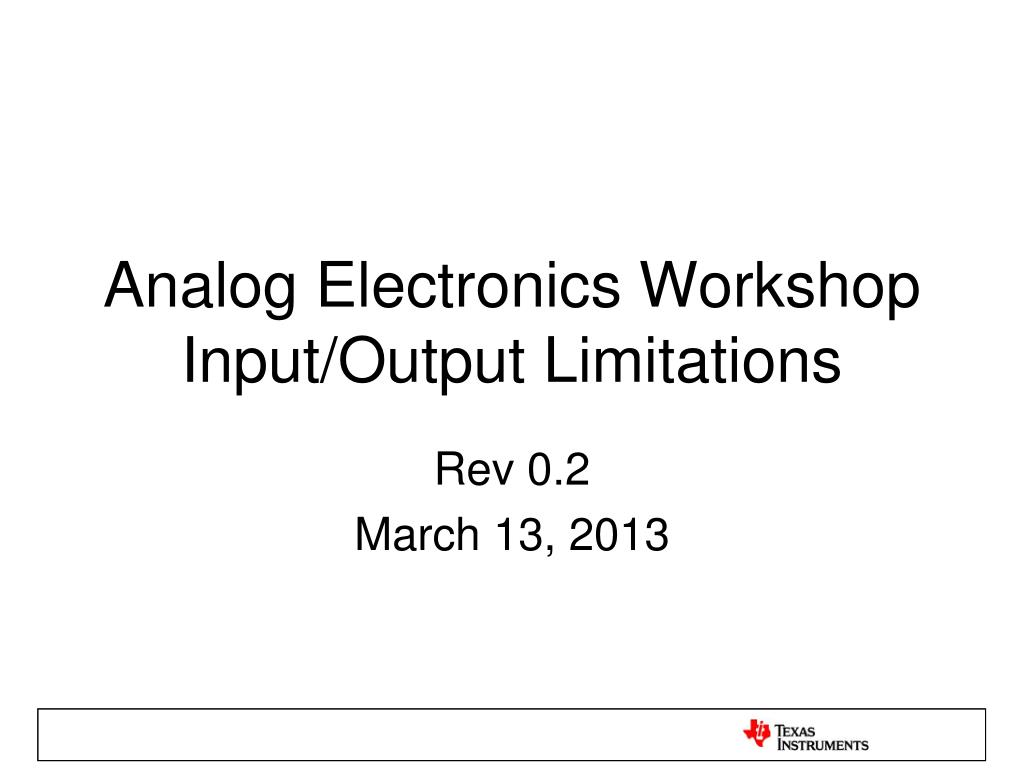 Analog Electronics Workshop
Input/Output Limitations

Rev 0.2
March 13, 2013

TEXAS INSTRUMENTS